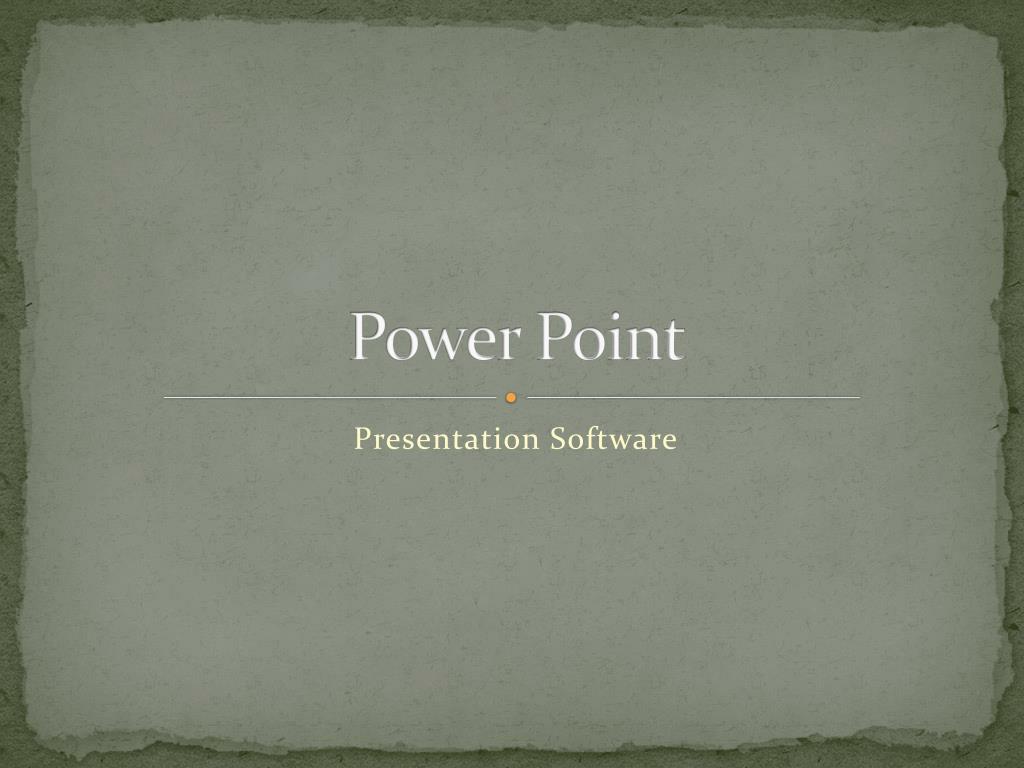 Power Point

Presentation Software